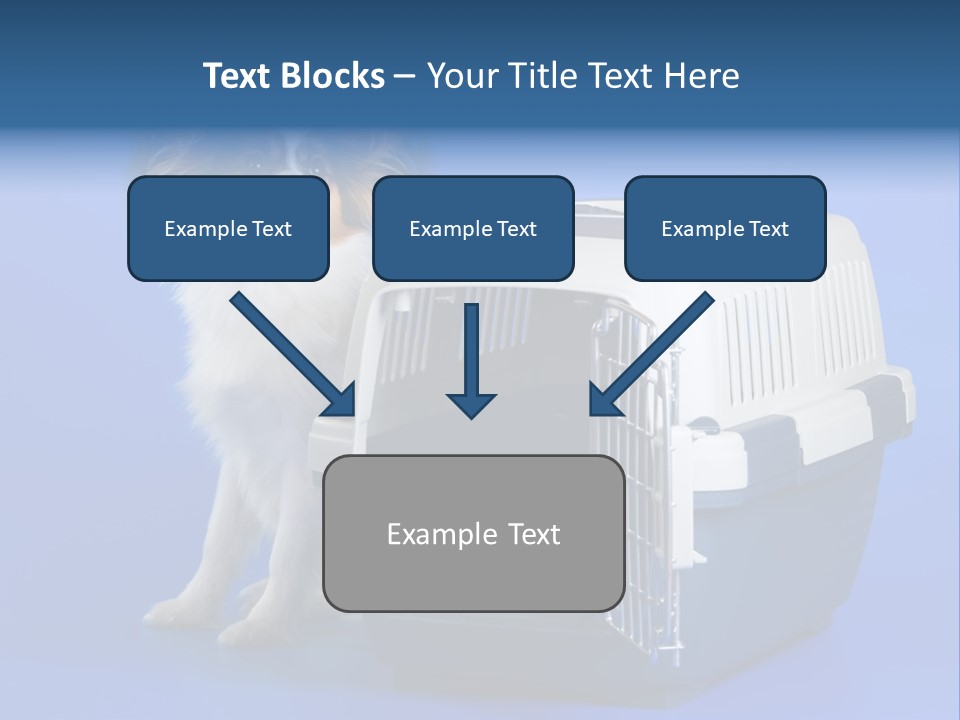 Text Blocks – Your Title Text Here

Example Text

Example Text

Example Text

Example Text